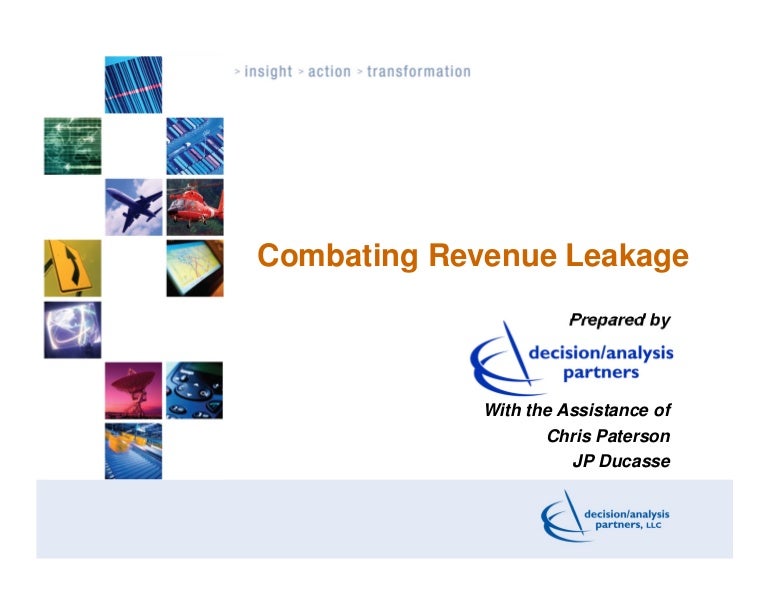 > insight > action > transformation

Combating Revenue Leakage

Prepared by

decision/analysis partners

With the Assistance of
Chris Paterson
JP Ducasse

decision/analysis partners, LLC